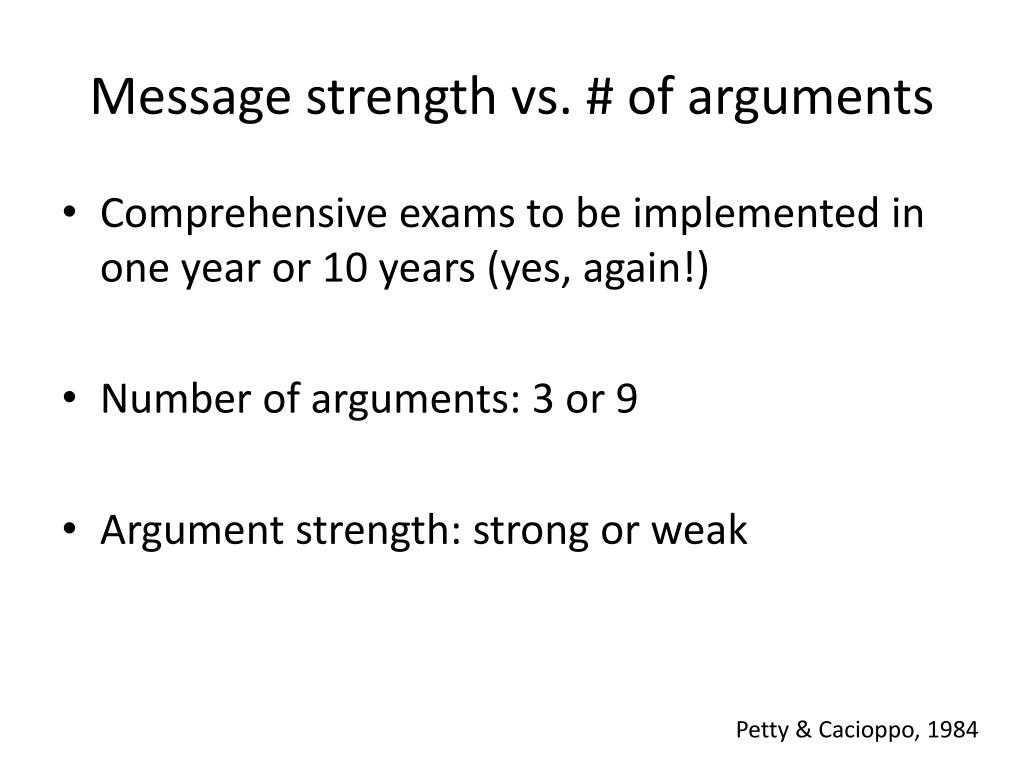 Message strength vs. # of arguments

• Comprehensive exams to be implemented in one year or 10 years (yes, again!)

• Number of arguments: 3 or 9

• Argument strength: strong or weak

Petty & Cacioppo, 1984